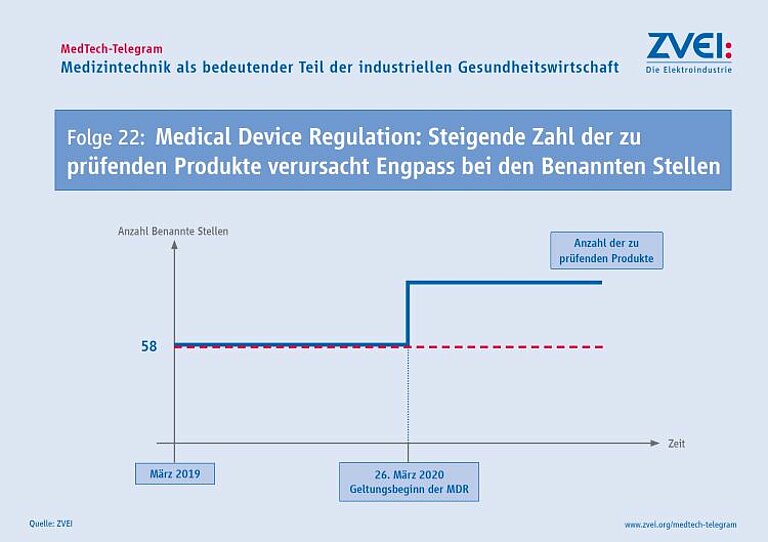 MedTech-Telegram
Medizintechnik als bedeutender Teil der industriellen Gesundheitswirtschaft

ZVEI:
Die Elektroindustrie

Folge 22: Medical Device Regulation: Steigende Zahl der zu prüfenden Produkte verursacht Engpass bei den Benannten Stellen

Anzahl Benannte Stellen

Anzahl der zu prüfenden Produkte

58

Zeit

März 2019

26. März 2020
Geltungsbeginn der MDR

Quelle: ZVEI

www.zvei.org/medtech-telegram